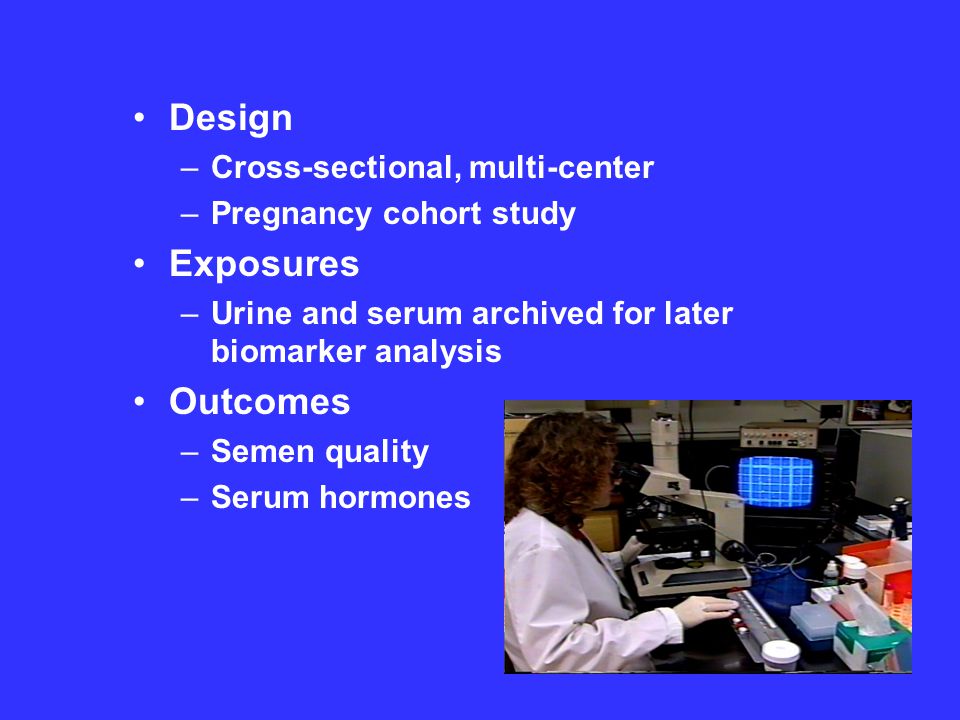 • Design
– Cross-sectional, multi-center
– Pregnancy cohort study
• Exposures
– Urine and serum archived for later biomarker analysis
• Outcomes
– Semen quality
– Serum hormones